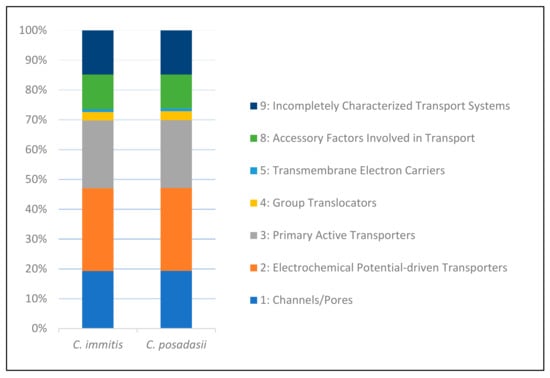 100%
90%
80%
70%
60%
50%
40%
30%
20%
10%
0%

C. immitis
C. posadasii

9: Incompletely Characterized Transport Systems
8: Accessory Factors Involved in Transport
5: Transmembrane Electron Carriers
4: Group Translocators
3: Primary Active Transporters
2: Electrochemical Potential-driven Transporters
1: Channels/Pores